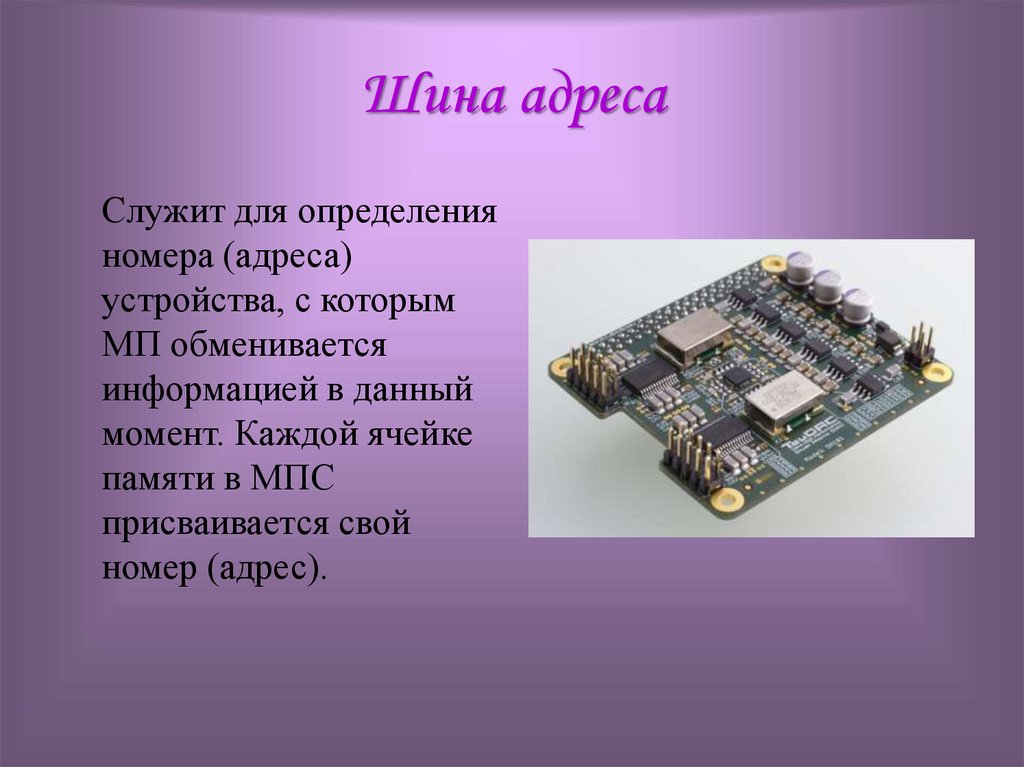 Шина адреса

Служит для определения номера (адреса) устройства, с которым МП обменивается информацией в данный момент. Каждой ячейке памяти в МПС присваивается свой номер (адрес).